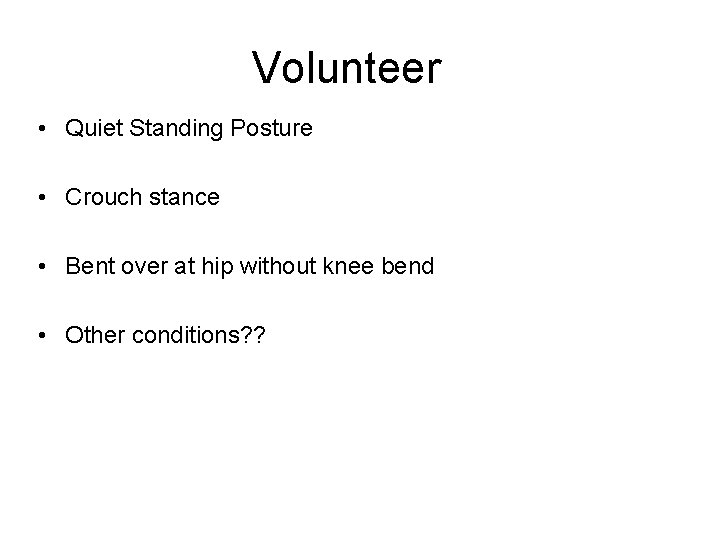 Volunteer

• Quiet Standing Posture

• Crouch stance

• Bent over at hip without knee bend

• Other conditions??